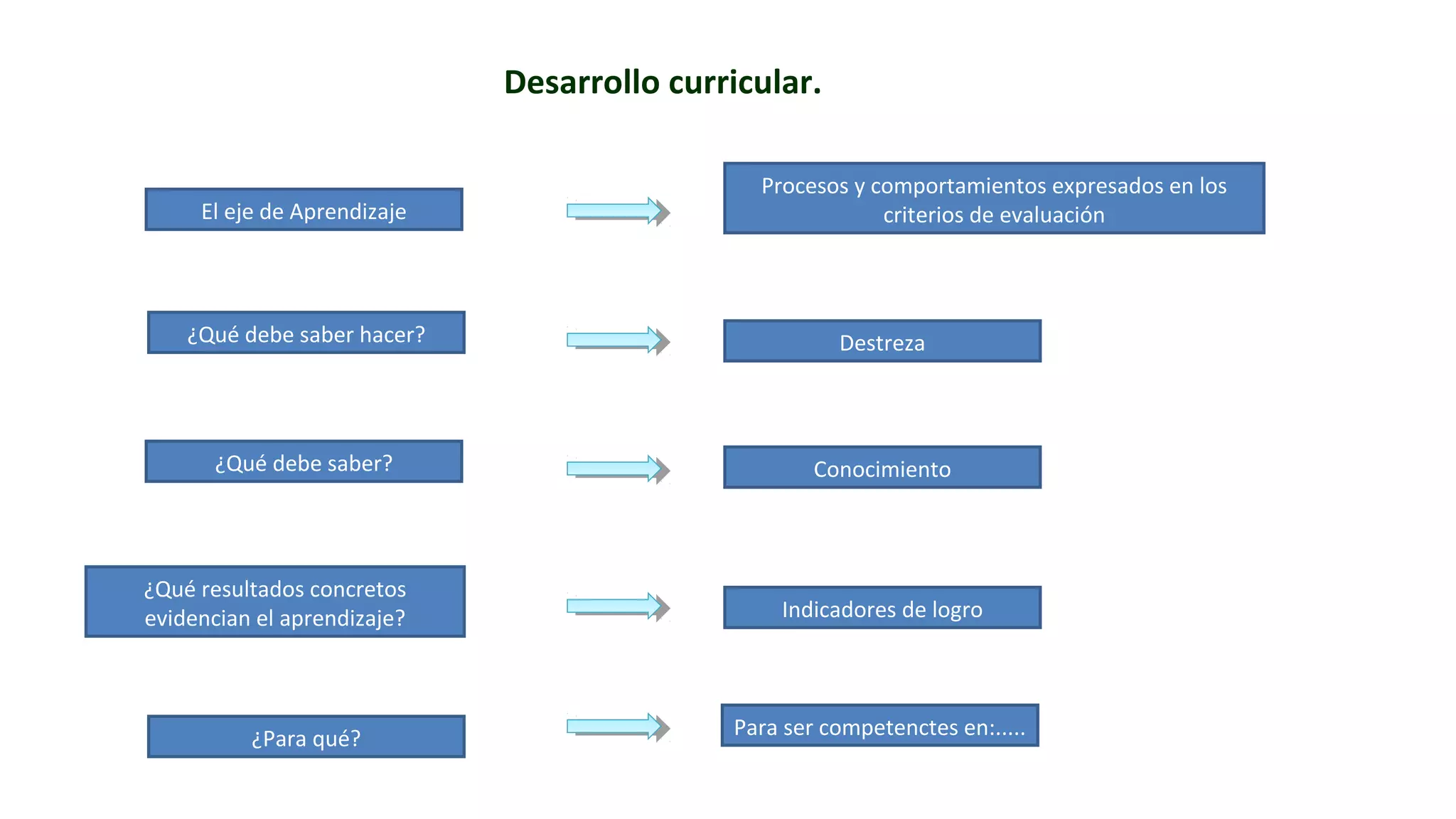 Desarrollo curricular.

El eje de Aprendizaje

Procesos y comportamientos expresados en los criterios de evaluación

¿Qué debe saber hacer?

Destreza

¿Qué debe saber?

Conocimiento

¿Qué resultados concretos evidencian el aprendizaje?

Indicadores de logro

¿Para qué?

Para ser competenctes en:.....